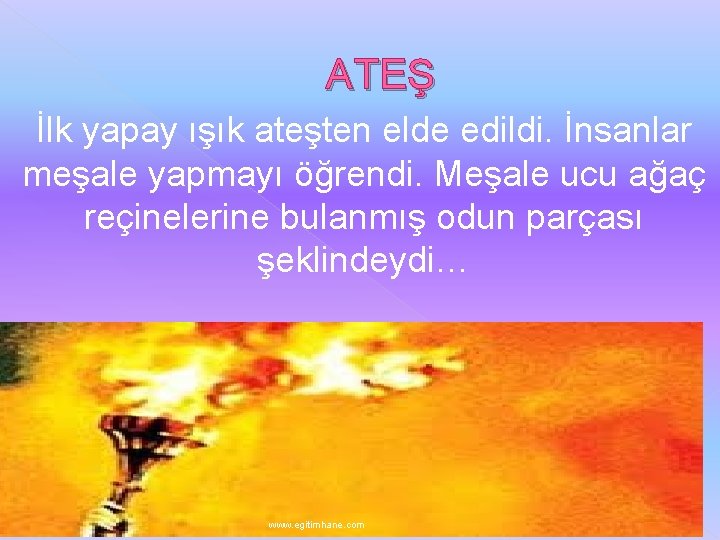 ATEŞ

İlk yapay ışık ateşten elde edildi. İnsanlar meşale yapmayı öğrendi. Meşale ucu ağaç reçinelerine bulanmış odun parçası şeklindeydi…

www.egitimhane.com